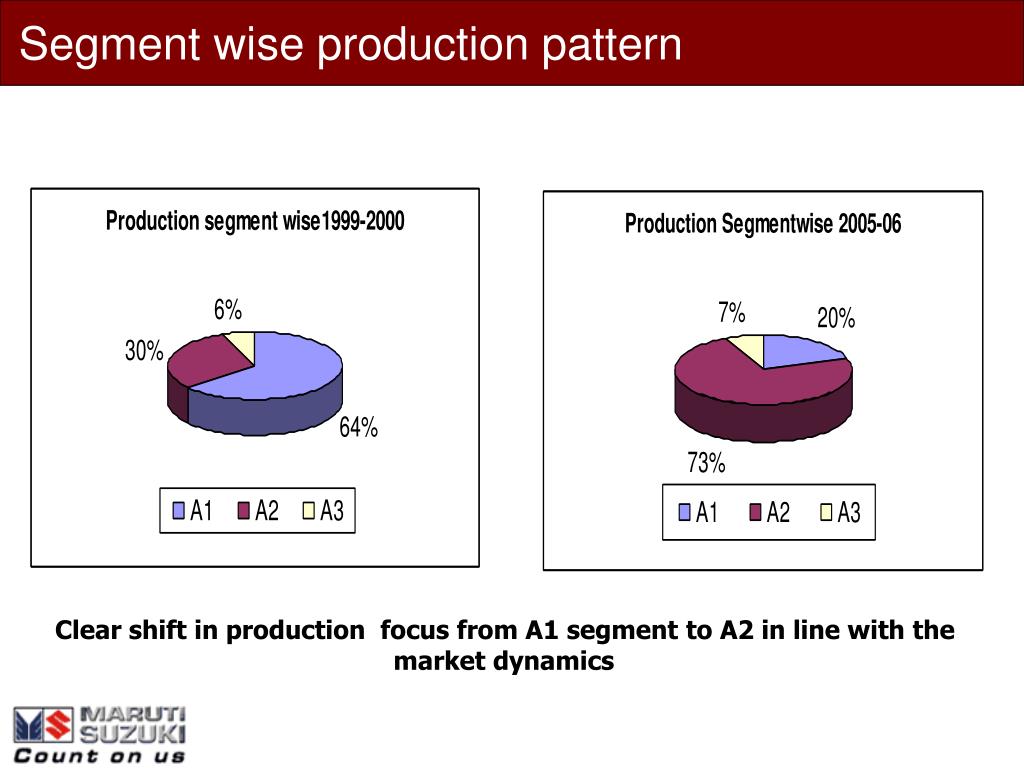 Segment wise production pattern

Production segment wise1999-2000

6%

30%

64%

A1 A2 A3

Production Segmentwise 2005-06

7%

20%

73%

A1 A2 A3

Clear shift in production focus from A1 segment to A2 in line with the market dynamics

MARUTI SUZUKI

Count on us